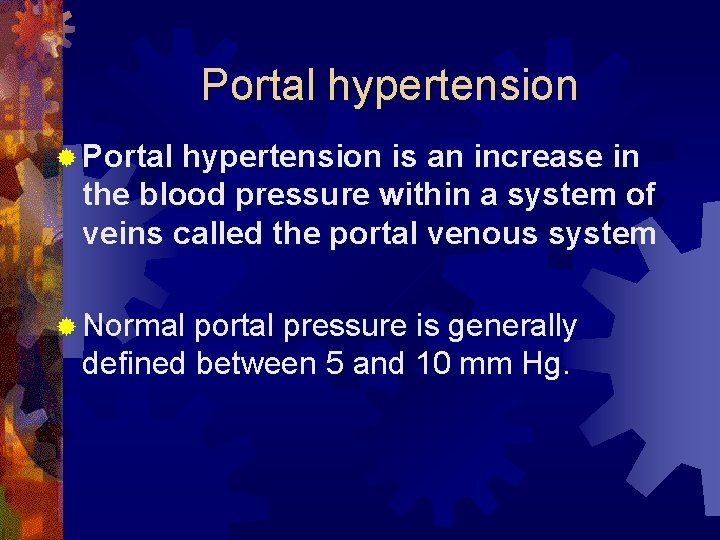 Portal hypertension

Portal hypertension is an increase in the blood pressure within a system of veins called the portal venous system

Normal portal pressure is generally defined between 5 and 10 mm Hg.